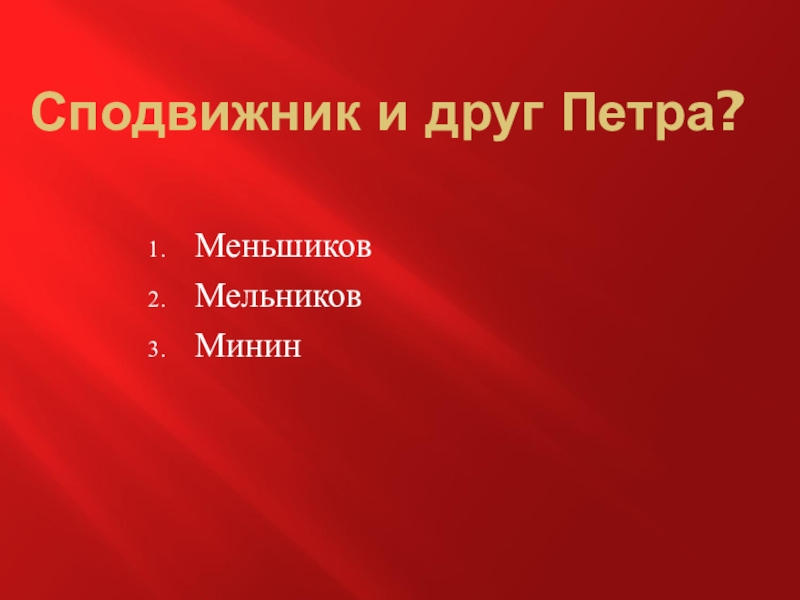 Сподвижник и друг Петра?

1. Меньшиков
2. Мельников
3. Минин